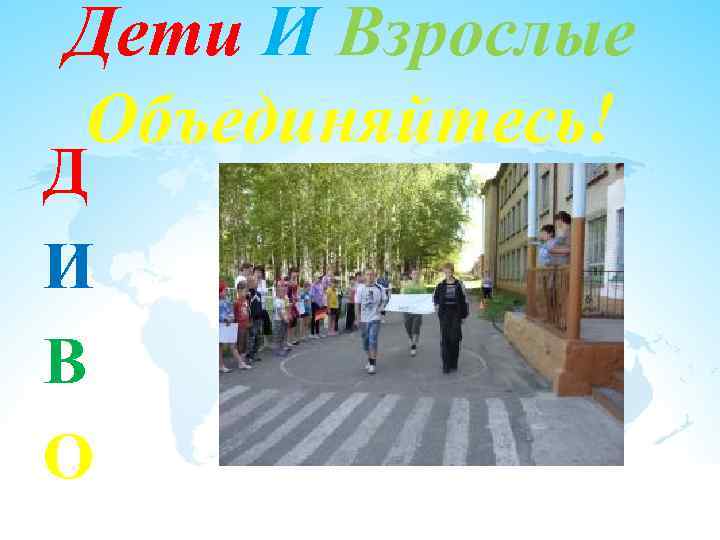 Дети И Взрослые
Объединяйтесь!

Д
И
В
О